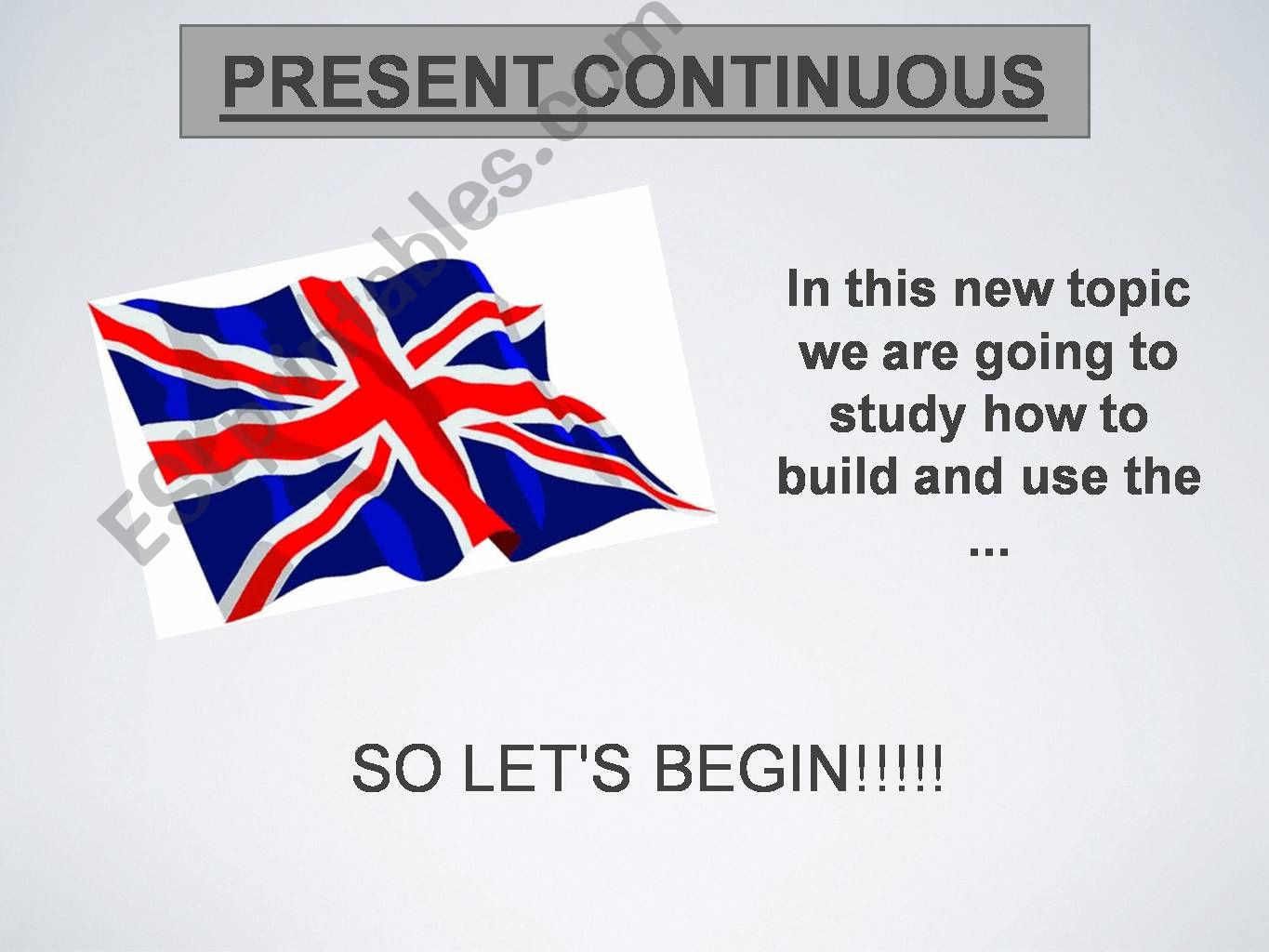 PRESENT CONTINUOUS

ESLprintables.com

In this new topic we are going to study how to build and use the ...

SO LET'S BEGIN!!!!!